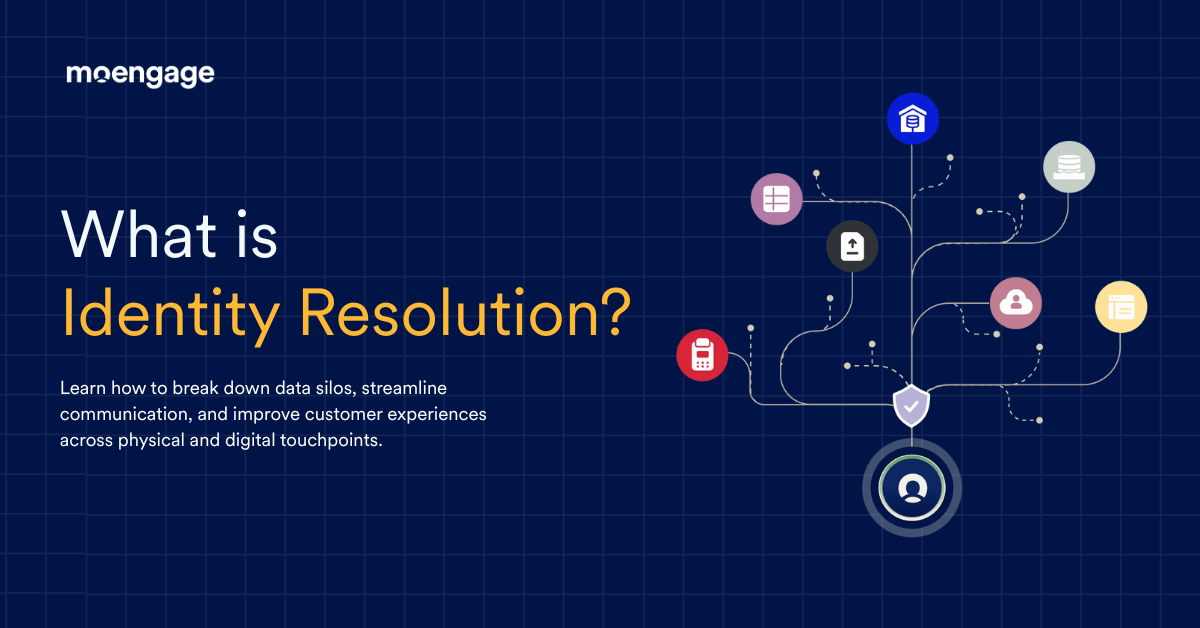 moengage

What is
Identity Resolution?

Learn how to break down data silos, streamline communication, and improve customer experiences across physical and digital touchpoints.